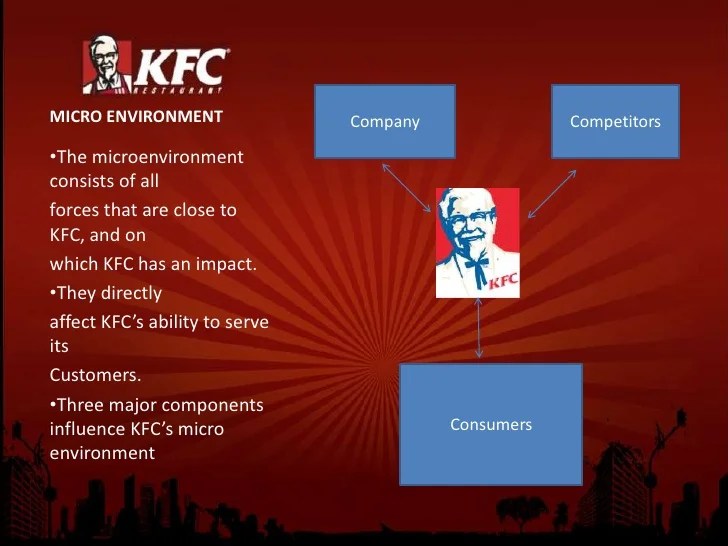 KFC
RESTAURANT

MICRO ENVIRONMENT

•The microenvironment consists of all

forces that are close to KFC, and on

which KFC has an impact.

•They directly

affect KFC's ability to serve its

Customers.

•Three major components influence KFC's micro environment

Company

Competitors

KFC

Consumers